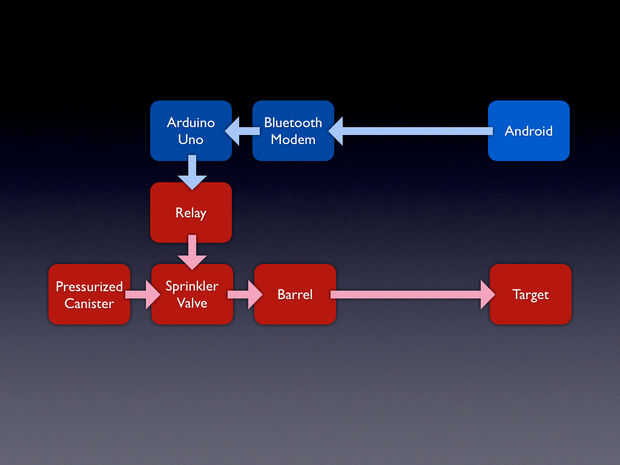 Arduino Uno

Bluetooth Modem

Android

Relay

Pressurized Canister

Sprinkler Valve

Barrel

Target